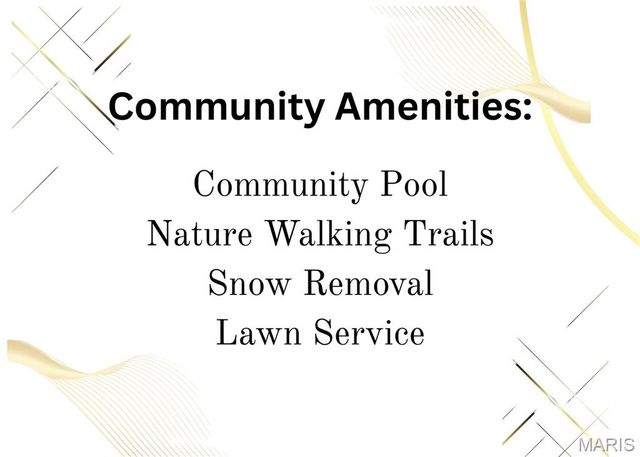 Community Amenities:

Community Pool
Nature Walking Trails
Snow Removal
Lawn Service

MARIS